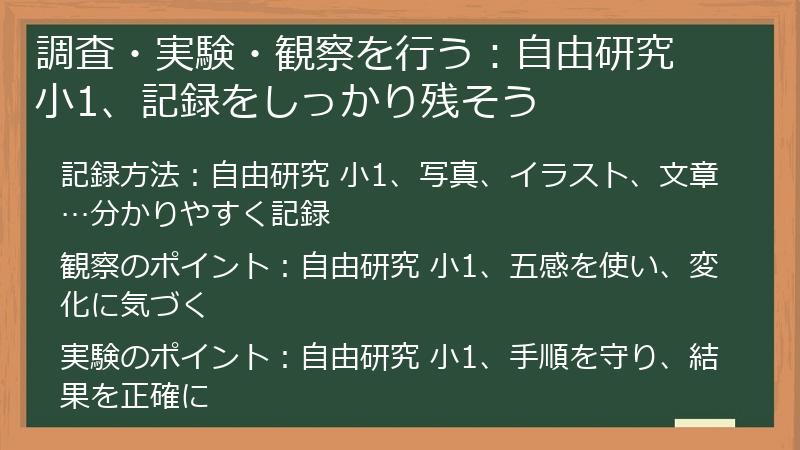 調査・実験・観察を行う：自由研究 小1、記録をしっかり残そう

記録方法：自由研究 小1、写真、イラスト、文章…分かりやすく記録

観察のポイント：自由研究 小1、五感を使い、変化に気づく

実験のポイント：自由研究 小1、手順を守り、結果を正確に